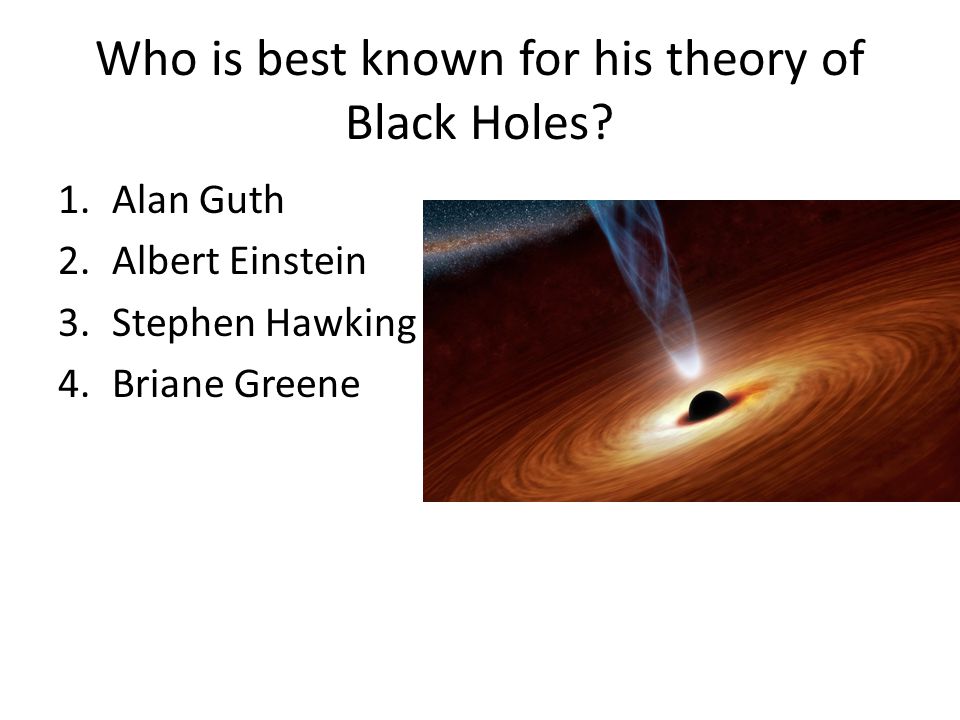 Who is best known for his theory of Black Holes?

1. Alan Guth
2. Albert Einstein
3. Stephen Hawking
4. Briane Greene